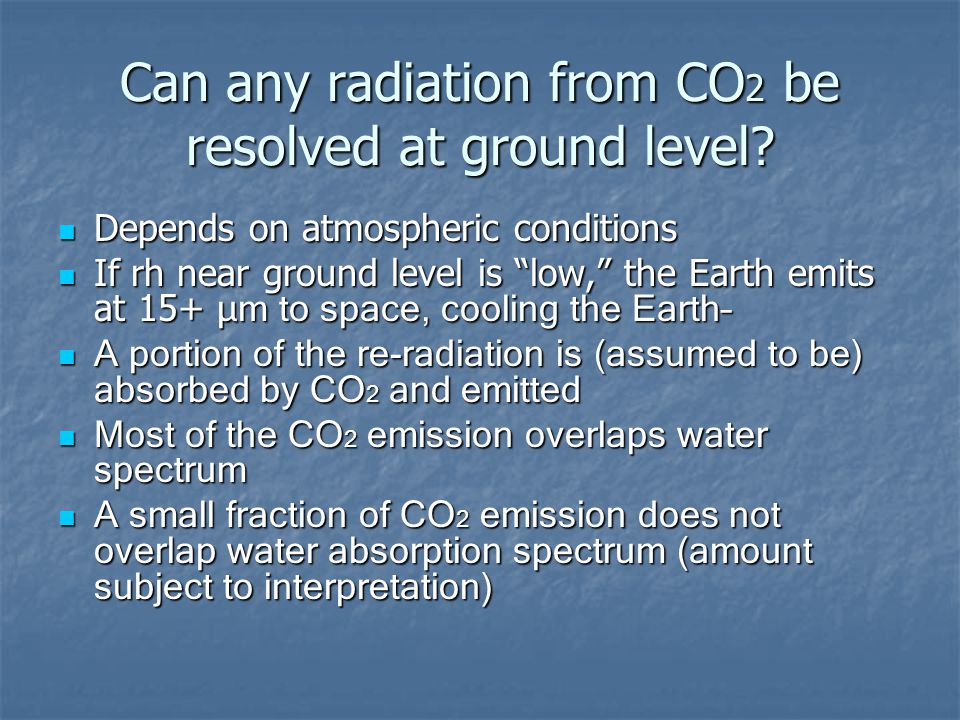 Can any radiation from $CO_2$ be resolved at ground level?

- Depends on atmospheric conditions
- If rh near ground level is “low,” the Earth emits at 15+ µm to space, cooling the Earth-
- A portion of the re-radiation is (assumed to be) absorbed by $CO_2$ and emitted
- Most of the $CO_2$ emission overlaps water spectrum
- A small fraction of $CO_2$ emission does not overlap water absorption spectrum (amount subject to interpretation)